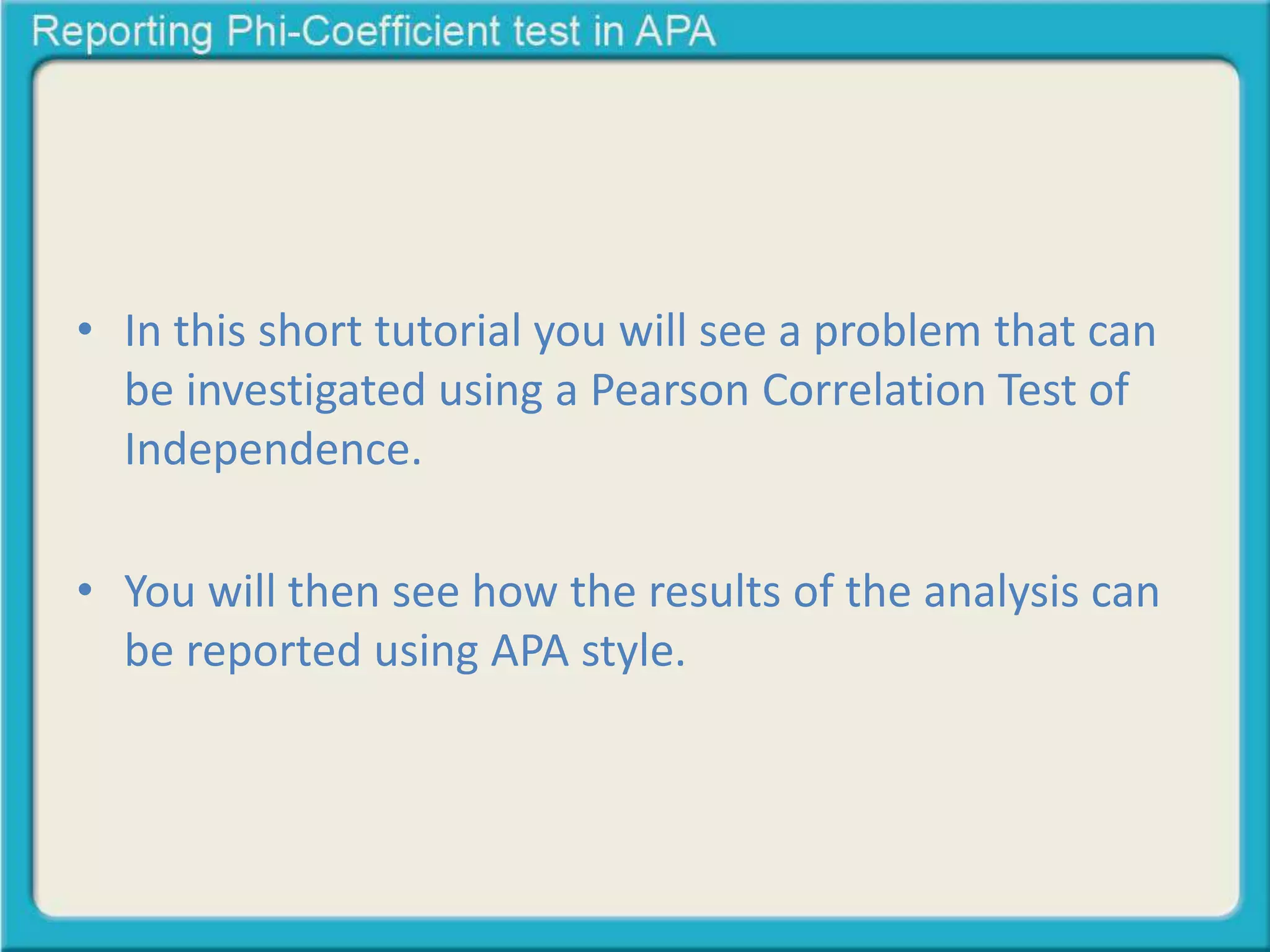 Reporting Phi-Coefficient test in APA

• In this short tutorial you will see a problem that can be investigated using a Pearson Correlation Test of Independence.

• You will then see how the results of the analysis can be reported using APA style.